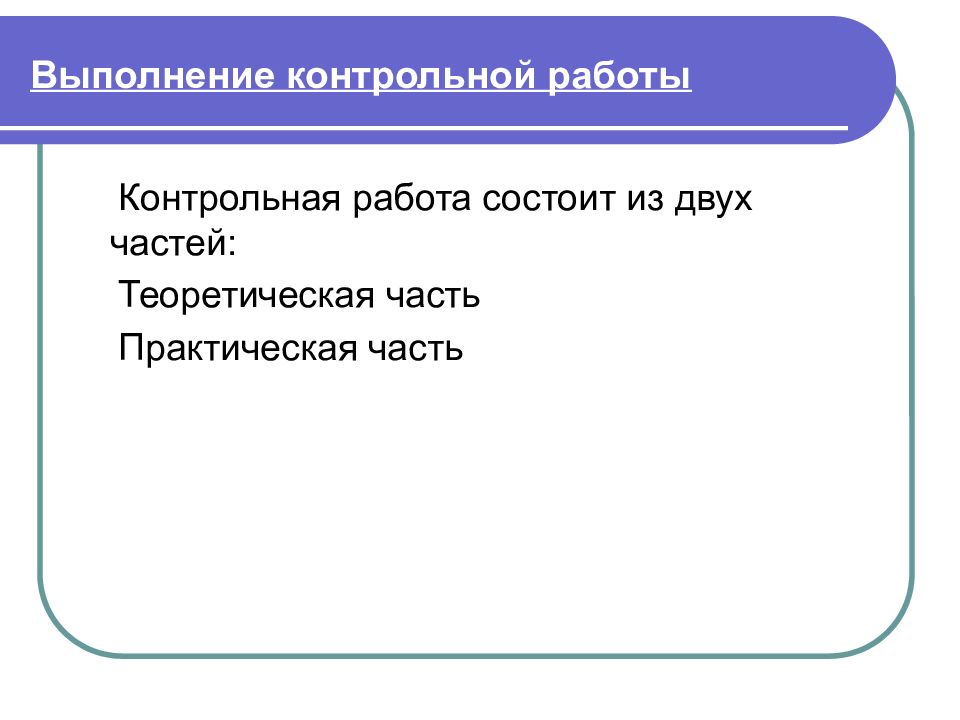 Выполнение контрольной работы

Контрольная работа состоит из двух частей:

Теоретическая часть

Практическая часть